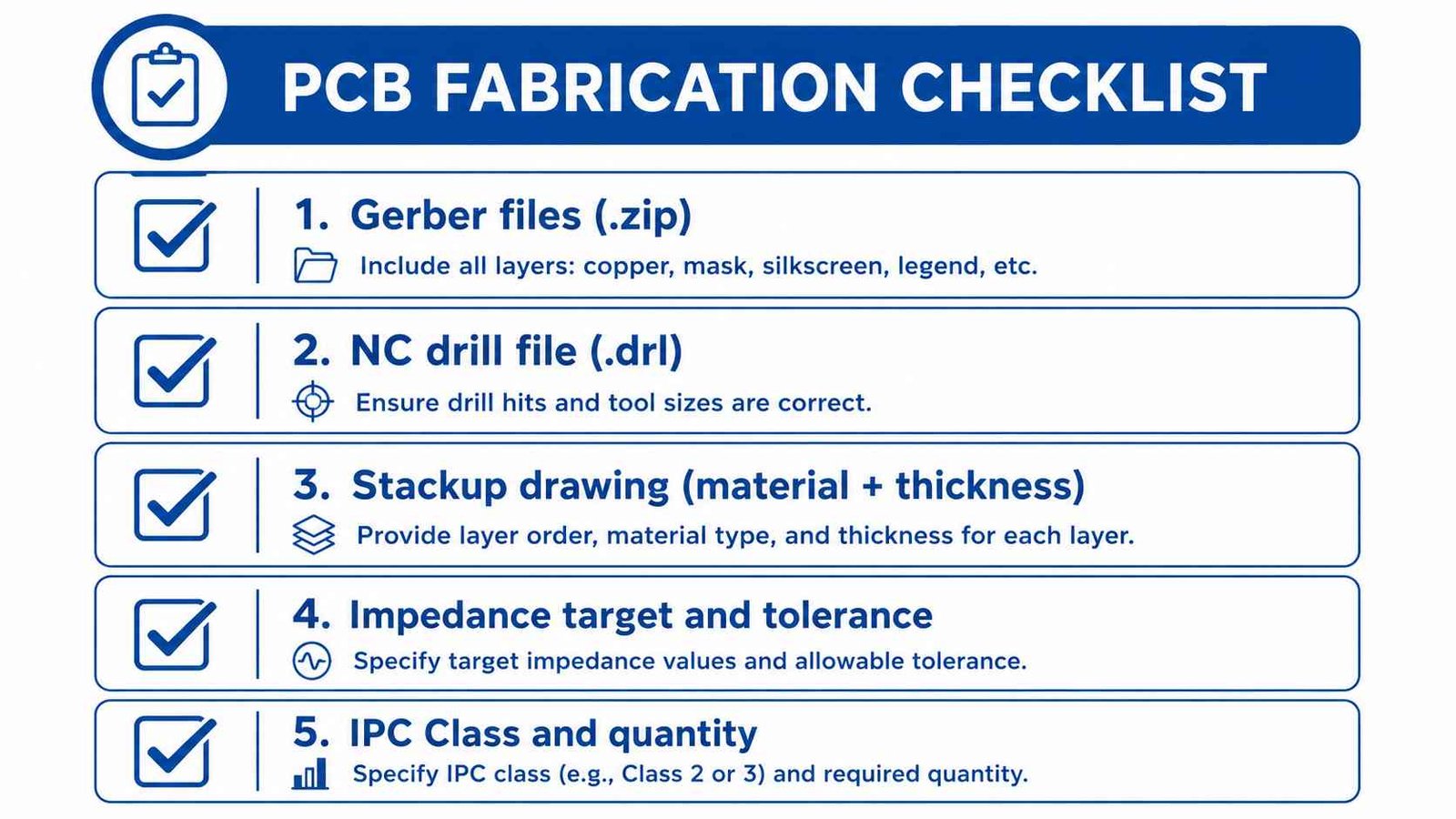 PCB FABRICATION CHECKLIST

1. Gerber files (.zip)
Include all layers: copper, mask, silkscreen, legend, etc.

2. NC drill file (.drl)
Ensure drill hits and tool sizes are correct.

3. Stackup drawing (material + thickness)
Provide layer order, material type, and thickness for each layer.

4. Impedance target and tolerance
Specify target impedance values and allowable tolerance.

5. IPC Class and quantity
Specify IPC class (e.g., Class 2 or 3) and required quantity.